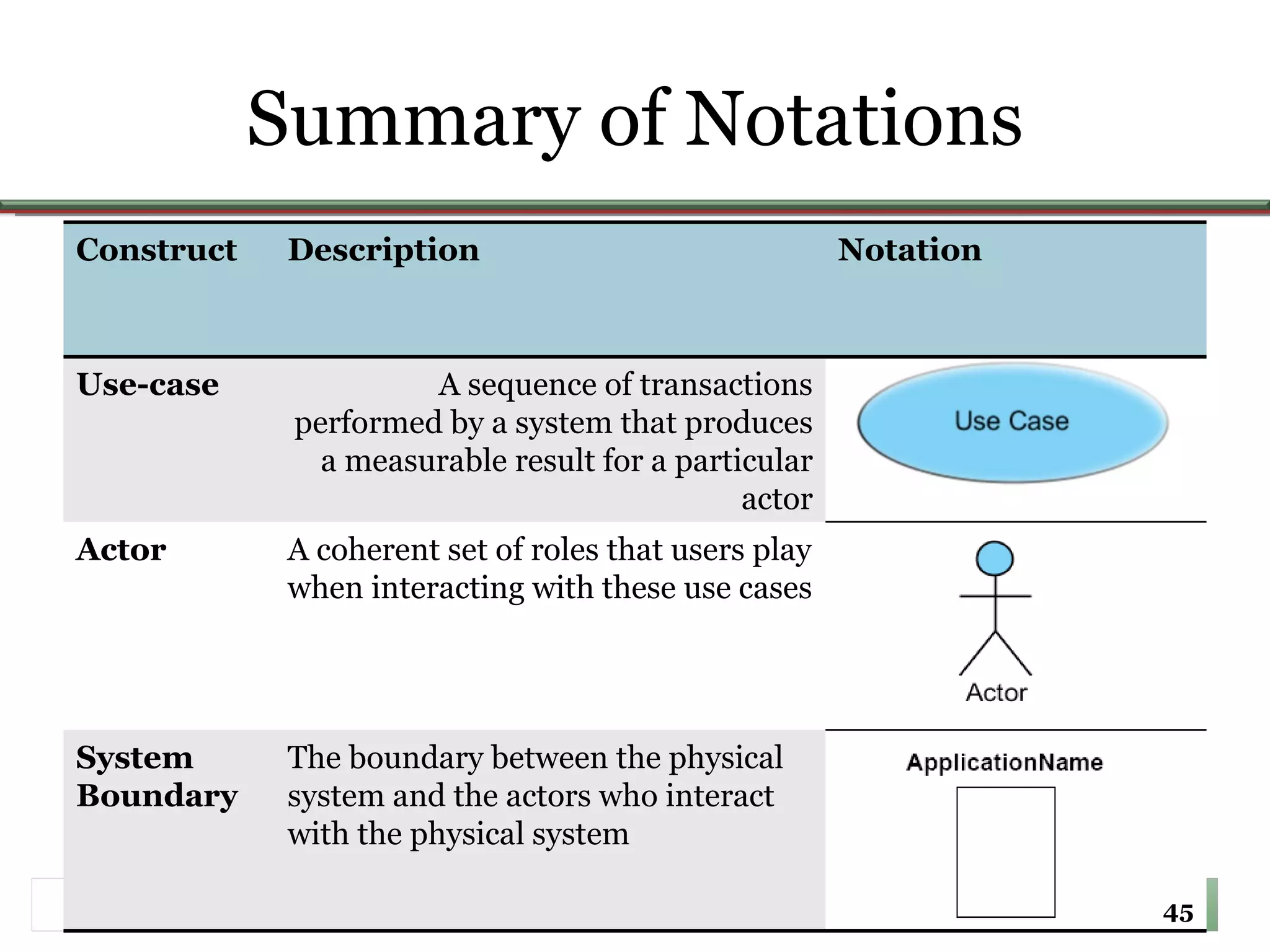 Summary of Notations

| Construct | Description | Notation |
|---|---|---|
| Use-case | A sequence of transactions performed by a system that produces a measurable result for a particular actor | Use Case |
| Actor | A coherent set of roles that users play when interacting with these use cases | Actor |
| System Boundary | The boundary between the physical system and the actors who interact with the physical system | ApplicationName |

45